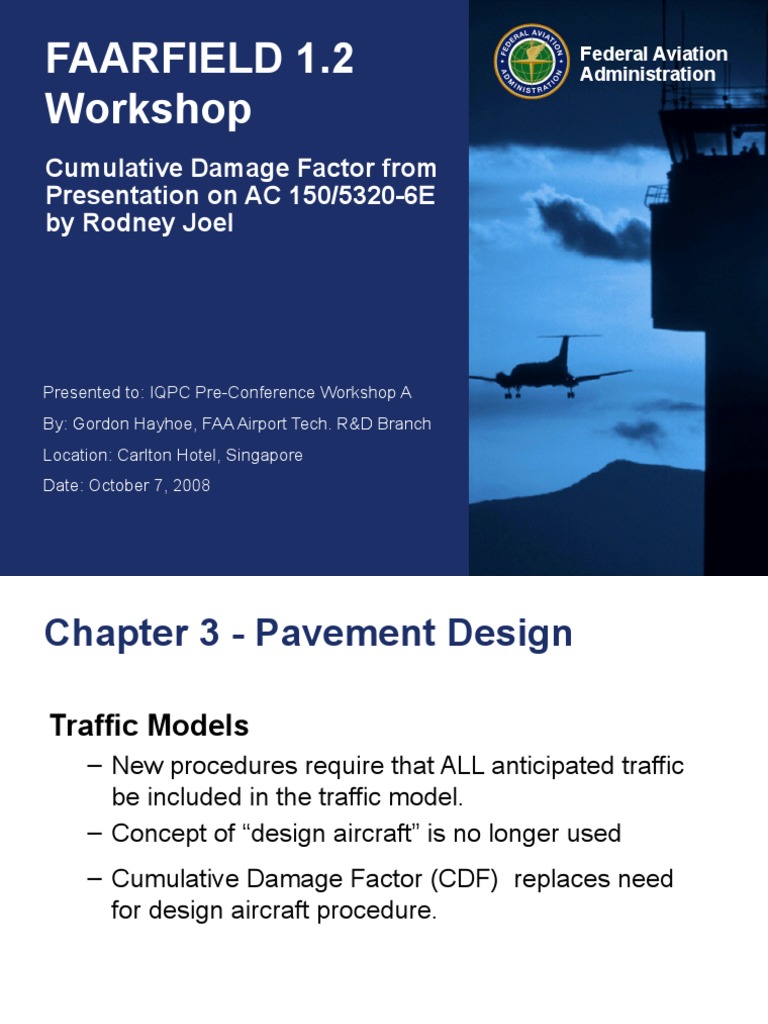 FAARFIELD 1.2 Workshop

Cumulative Damage Factor from Presentation on AC 150/5320-6E by Rodney Joel

FEDERAL AVIATION ADMINISTRATION

Federal Aviation Administration

Presented to: IQPC Pre-Conference Workshop A

By: Gordon Hayhoe, FAA Airport Tech. R&D Branch

Location: Carlton Hotel, Singapore

Date: October 7, 2008

Chapter 3 - Pavement Design

Traffic Models

– New procedures require that ALL anticipated traffic be included in the traffic model.

– Concept of “design aircraft” is no longer used

– Cumulative Damage Factor (CDF) replaces need for design aircraft procedure.